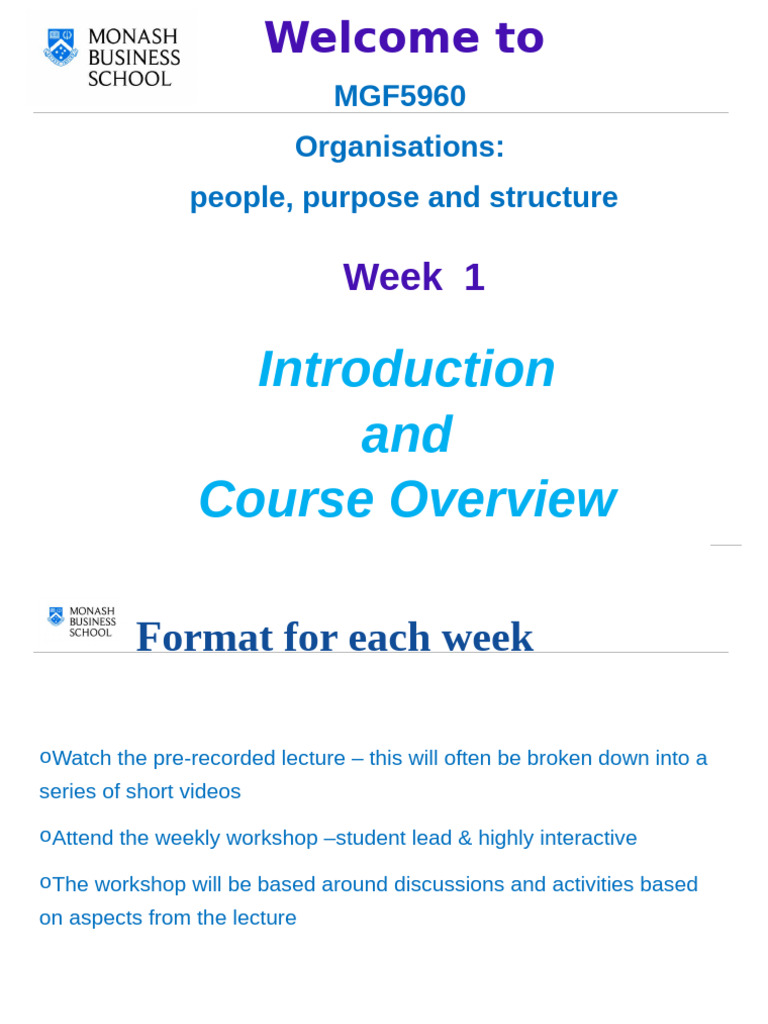 MONASH BUSINESS SCHOOL

Welcome to

MGF5960

Organisations:

people, purpose and structure

Week 1

Introduction
and
Course Overview

MONASH BUSINESS SCHOOL

Format for each week

oWatch the pre-recorded lecture – this will often be broken down into a series of short videos

oAttend the weekly workshop –student lead & highly interactive

oThe workshop will be based around discussions and activities based on aspects from the lecture